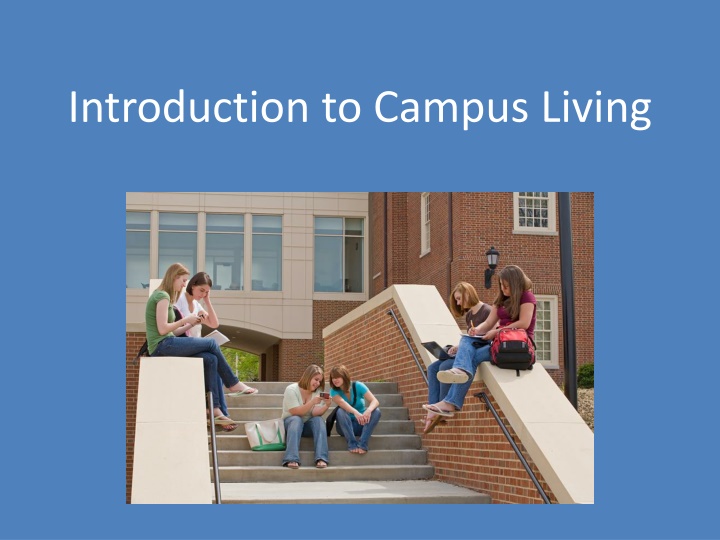 Introduction to Campus Living